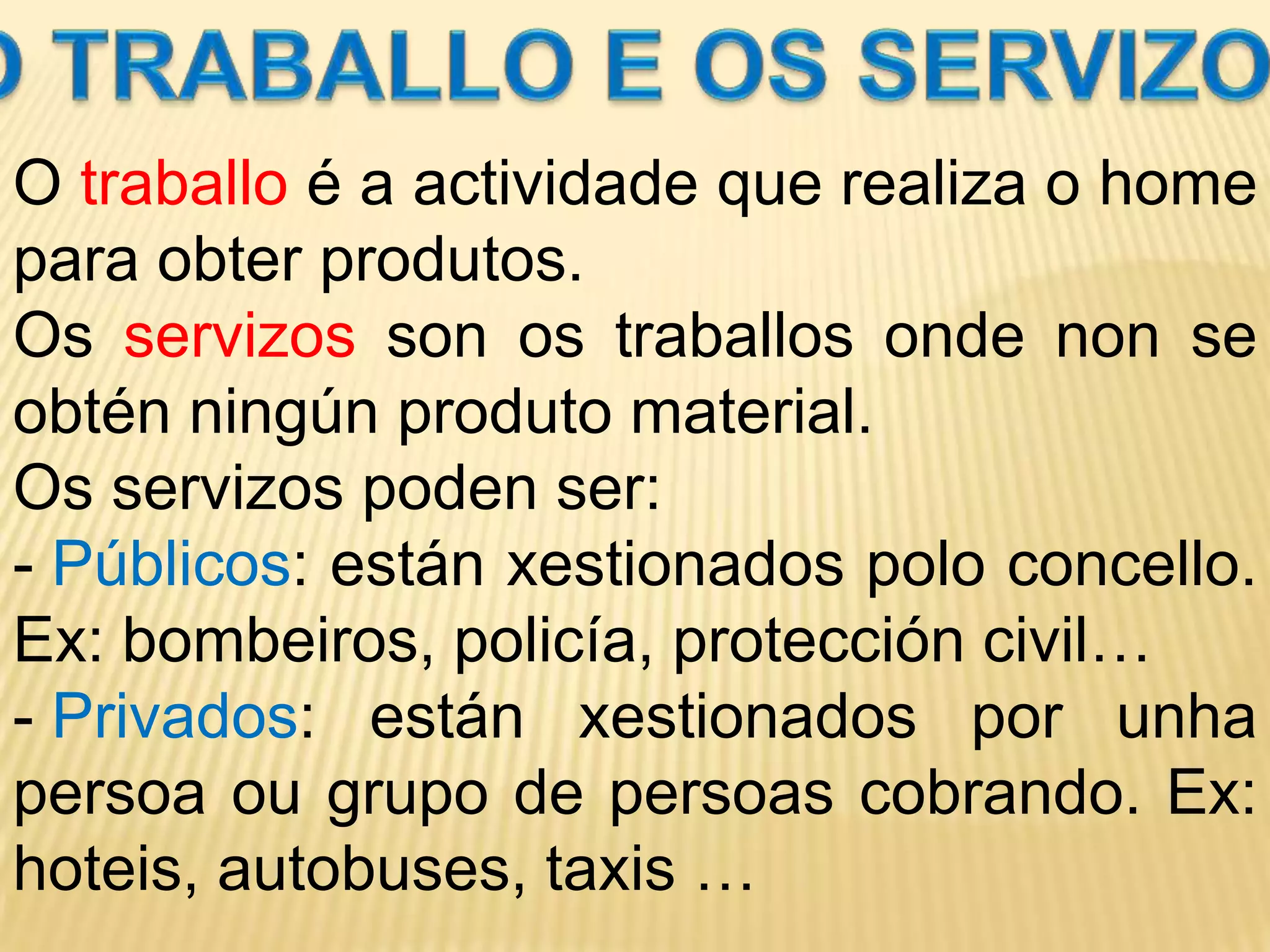 O TRABALLO E OS SERVIZO

O traballo é a actividade que realiza o home para obter produtos.
Os servizos son os traballos onde non se obtén ningún produto material.
Os servizos poden ser:
- Públicos: están xestionados polo concello. Ex: bombeiros, policía, protección civil…
- Privados: están xestionados por unha persoa ou grupo de persoas cobrando. Ex: hoteis, autobuses, taxis …